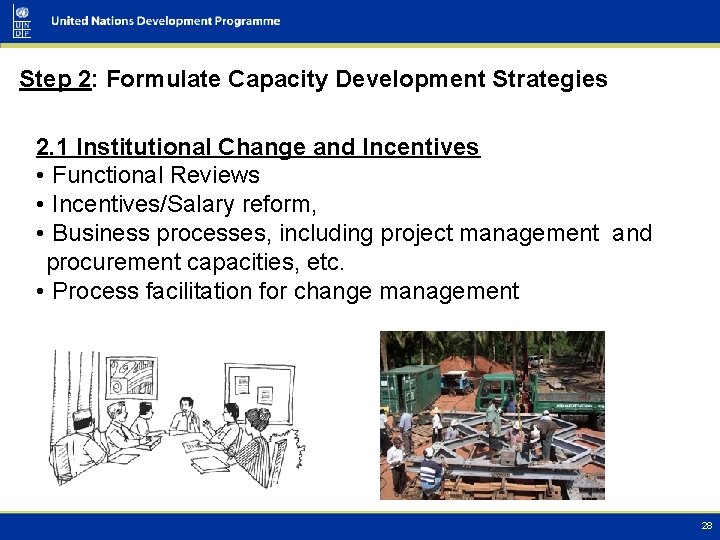 UN DP

United Nations Development Programme

Step 2: Formulate Capacity Development Strategies

2.1 Institutional Change and Incentives
• Functional Reviews
• Incentives/Salary reform,
• Business processes, including project management and procurement capacities, etc.
• Process facilitation for change management

28